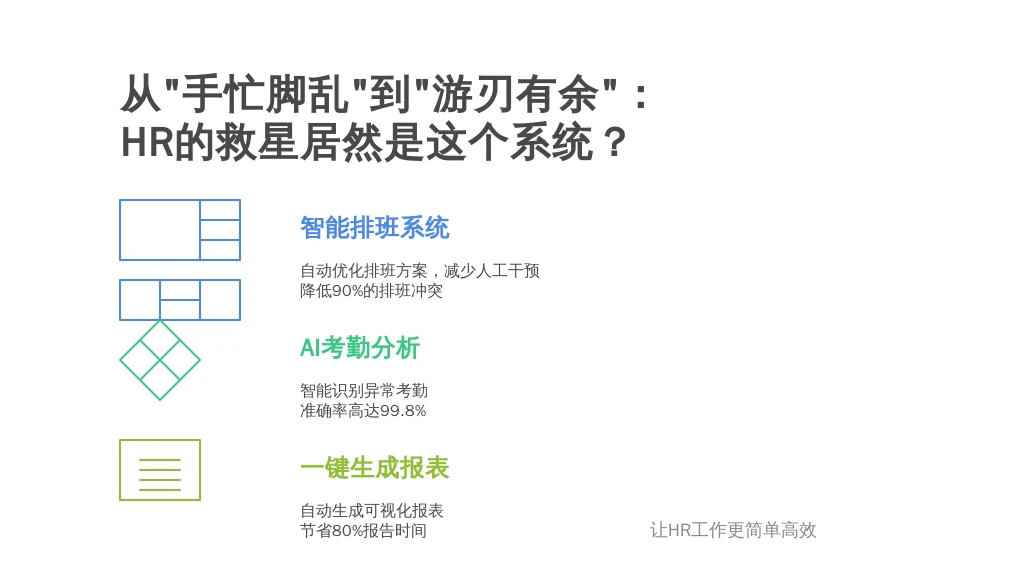 从"手忙脚乱"到"游刃有余"：
HR的救星居然是这个系统？

智能排班系统

自动优化排班方案，减少人工干预
降低90%的排班冲突

AI考勤分析

智能识别异常考勤
准确率高达99.8%

一键生成报表

自动生成可视化报表
节省80%报告时间

让HR工作更简单高效